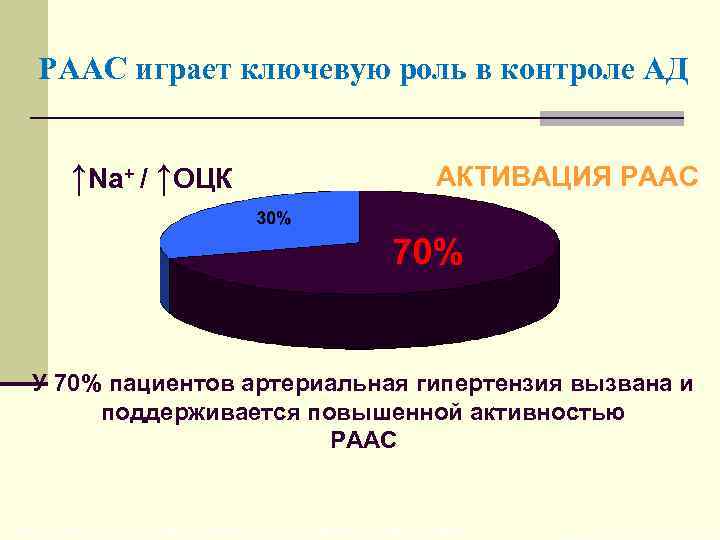 РААС играет ключевую роль в контроле АД

↑$Na^+$ / ↑ОЦК

АКТИВАЦИЯ РААС

30%

70%

У 70% пациентов артериальная гипертензия вызвана и поддерживается повышенной активностью РААС